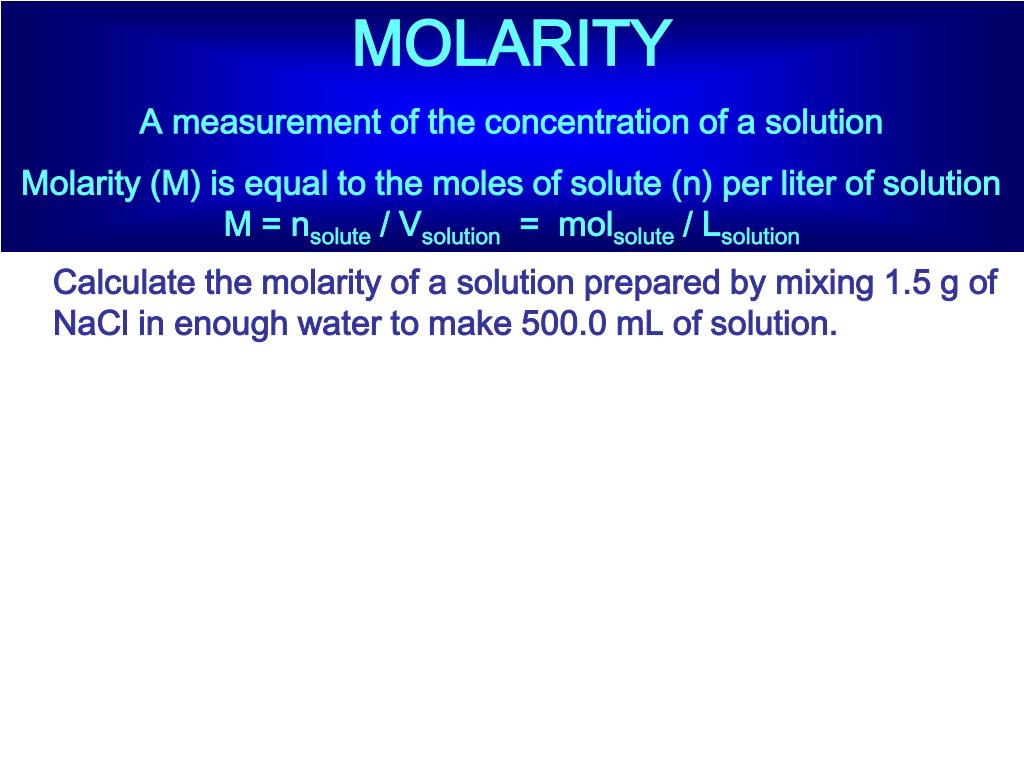 MOLARITY

A measurement of the concentration of a solution

Molarity (M) is equal to the moles of solute (n) per liter of solution
$M = n_{solute} / V_{solution} = mol_{solute} / L_{solution}$

Calculate the molarity of a solution prepared by mixing 1.5 g of NaCl in enough water to make 500.0 mL of solution.